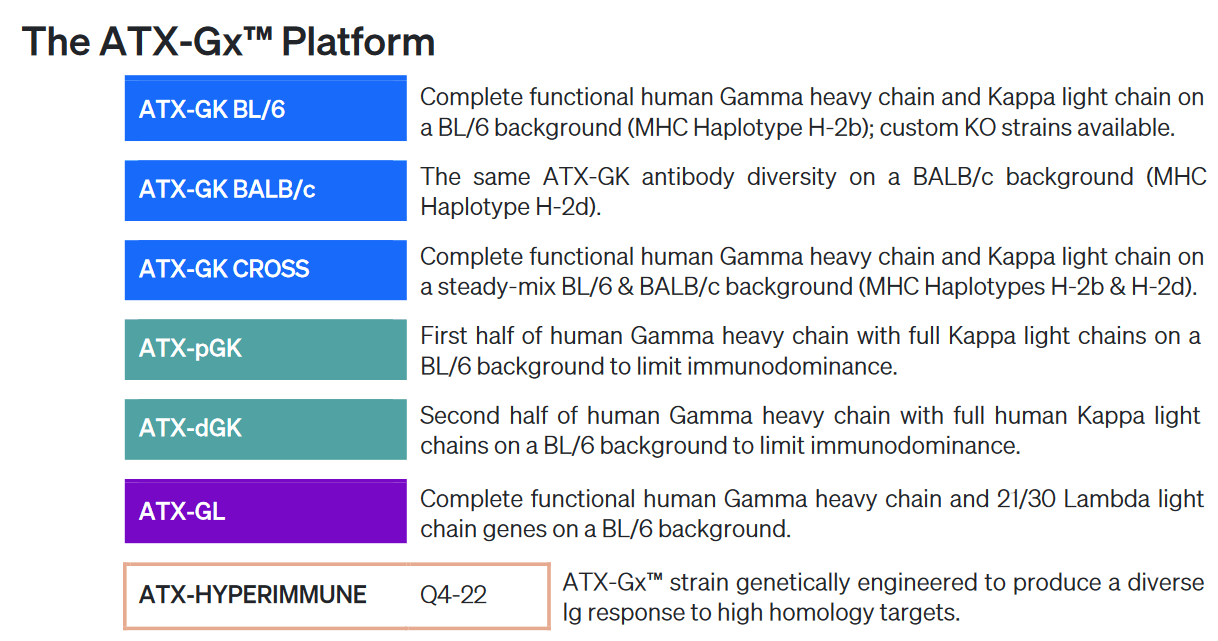 The ATX-Gx™ Platform

ATX-GK BL/6

Complete functional human Gamma heavy chain and Kappa light chain on a BL/6 background (MHC Haplotype H-2b); custom KO strains available.

ATX-GK BALB/c

The same ATX-GK antibody diversity on a BALB/c background (MHC Haplotype H-2d).

ATX-GK CROSS

Complete functional human Gamma heavy chain and Kappa light chain on a steady-mix BL/6 & BALB/c background (MHC Haplotypes H-2b & H-2d).

ATX-pGK

First half of human Gamma heavy chain with full Kappa light chains on a BL/6 background to limit immunodominance.

ATX-dGK

Second half of human Gamma heavy chain with full human Kappa light chains on a BL/6 background to limit immunodominance.

ATX-GL

Complete functional human Gamma heavy chain and 21/30 Lambda light chain genes on a BL/6 background.

ATX-HYPERIMMUNE Q4-22

ATX-Gx™ strain genetically engineered to produce a diverse Ig response to high homology targets.